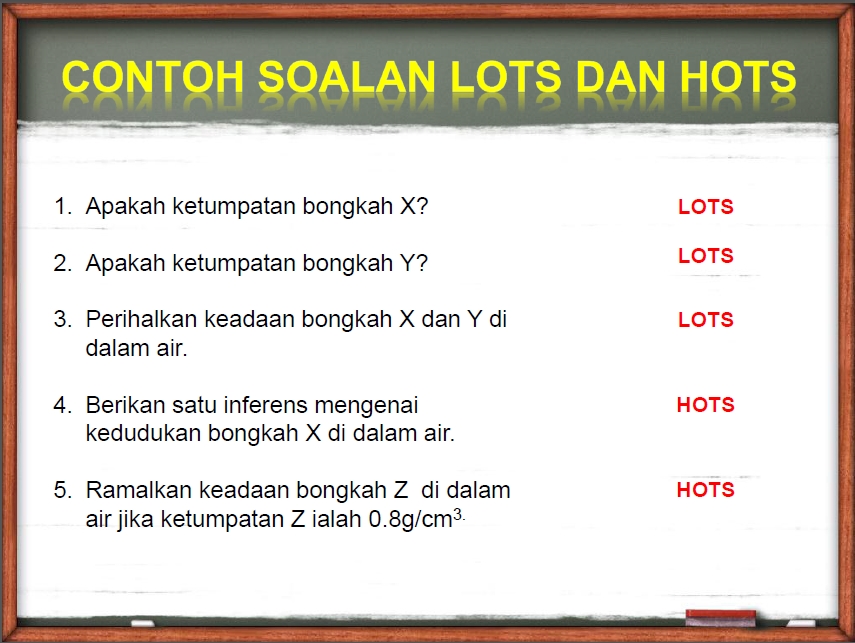 CONTOH SOALAN LOTS DAN HOTS

1. Apakah ketumpatan bongkah X? LOTS

2. Apakah ketumpatan bongkah Y? LOTS

3. Perihalkan keadaan bongkah X dan Y di dalam air. LOTS

4. Berikan satu inferens mengenai kedudukan bongkah X di dalam air. HOTS

5. Ramalkan keadaan bongkah Z di dalam air jika ketumpatan Z ialah 0.8g/cm$^{3.}$ HOTS